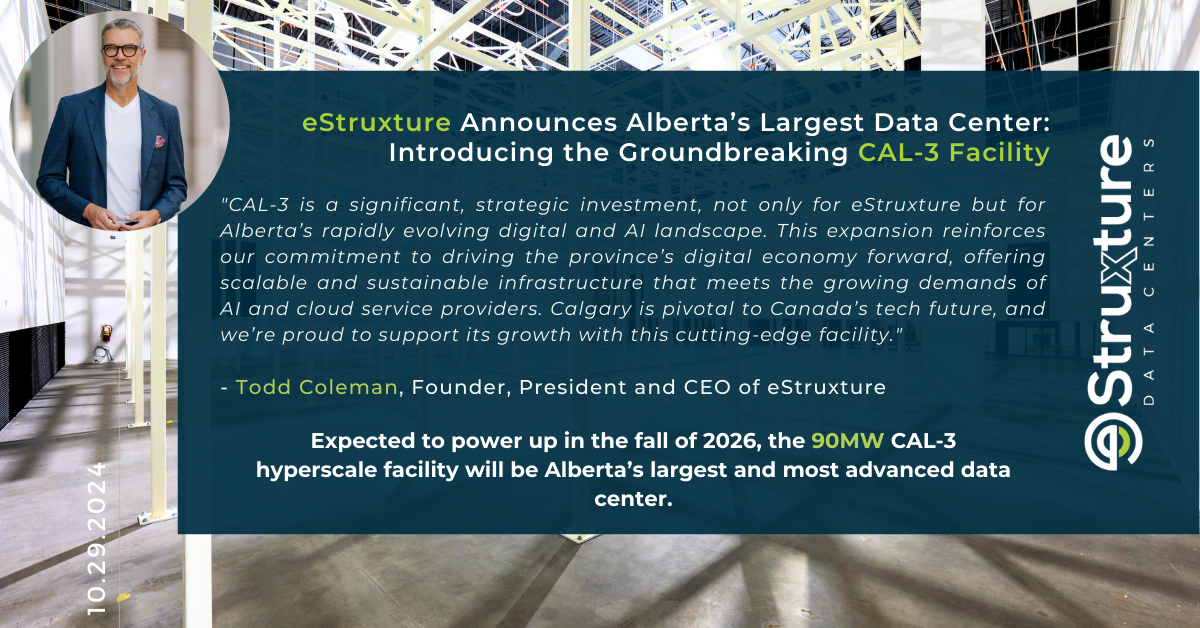 eStruxture Announces Alberta's Largest Data Center: Introducing the Groundbreaking CAL-3 Facility

"CAL-3 is a significant, strategic investment, not only for eStruxture but for Alberta's rapidly evolving digital and AI landscape. This expansion reinforces our commitment to driving the province's digital economy forward, offering scalable and sustainable infrastructure that meets the growing demands of AI and cloud service providers. Calgary is pivotal to Canada's tech future, and we're proud to support its growth with this cutting-edge facility."

- Todd Coleman, Founder, President and CEO of eStruxture

Expected to power up in the fall of 2026, the 90MW CAL-3 hyperscale facility will be Alberta's largest and most advanced data center.

10.29.2024

eStruxture
DATA CENTERS